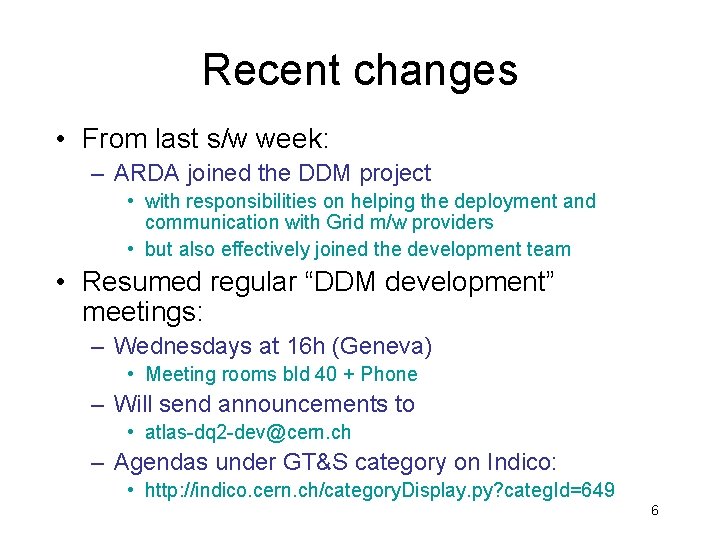 Recent changes

• From last s/w week:
– ARDA joined the DDM project
• with responsibilities on helping the deployment and communication with Grid m/w providers
• but also effectively joined the development team

• Resumed regular “DDM development” meetings:
– Wednesdays at 16h (Geneva)
• Meeting rooms bld 40 + Phone
– Will send announcements to
• atlas-dq2-dev@cern.ch
– Agendas under GT&S category on Indico:
• http://indico.cern.ch/categoryDisplay.py?categId=649

6